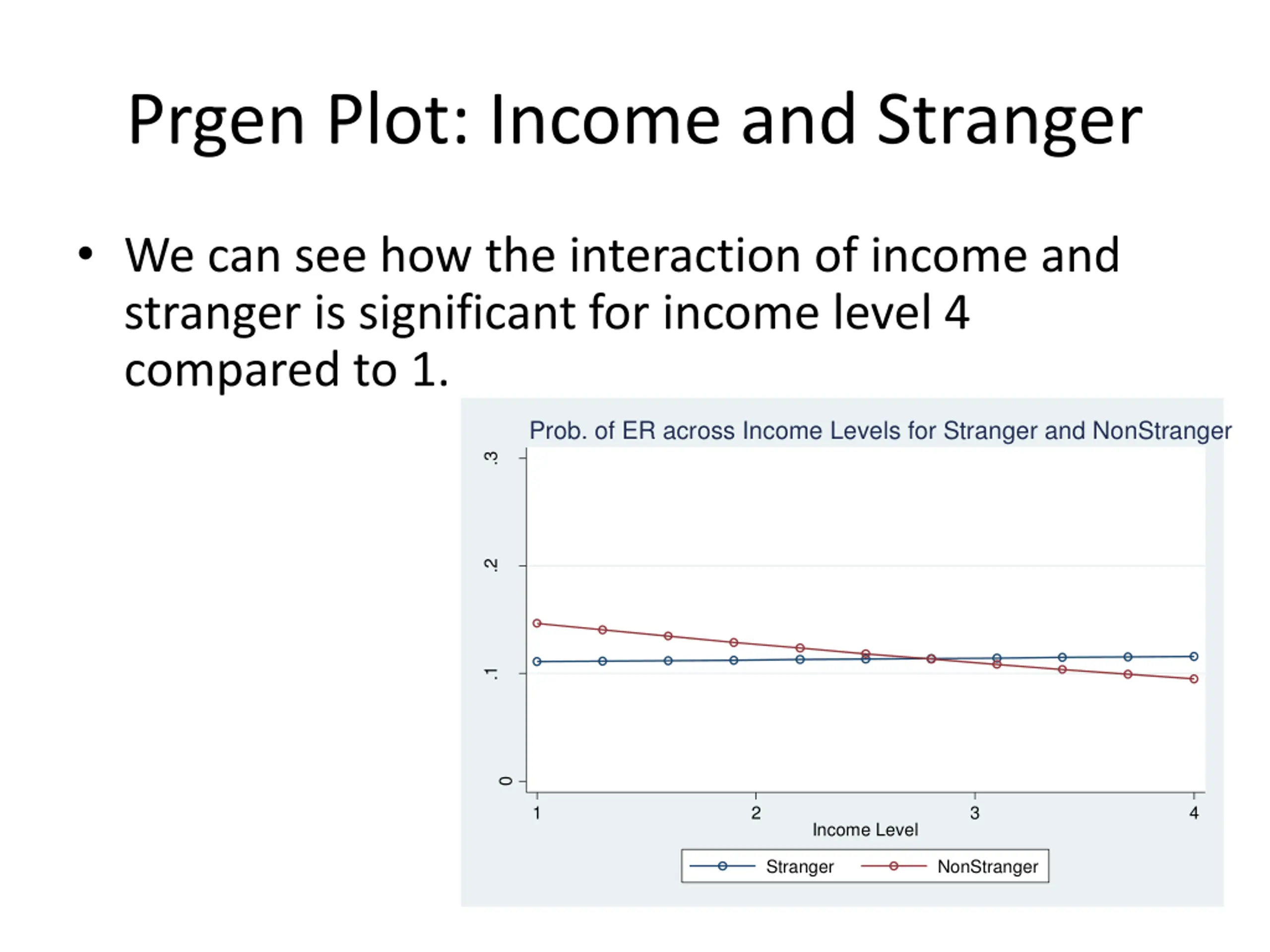 Prgen Plot: Income and Stranger

• We can see how the interaction of income and stranger is significant for income level 4 compared to 1.

Prob. of ER across Income Levels for Stranger and NonStranger

.3
.2
.1
0

1
2
3
4
Income Level

Stranger
NonStranger